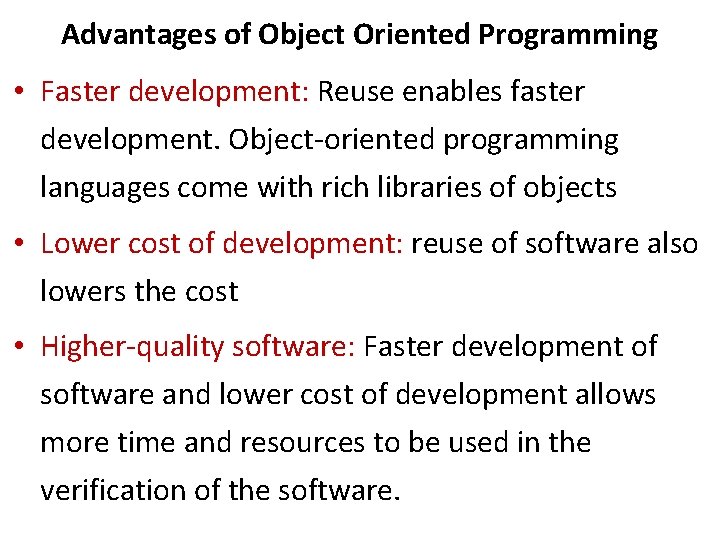 Advantages of Object Oriented Programming

• Faster development: Reuse enables faster development. Object-oriented programming languages come with rich libraries of objects

• Lower cost of development: reuse of software also lowers the cost

• Higher-quality software: Faster development of software and lower cost of development allows more time and resources to be used in the verification of the software.